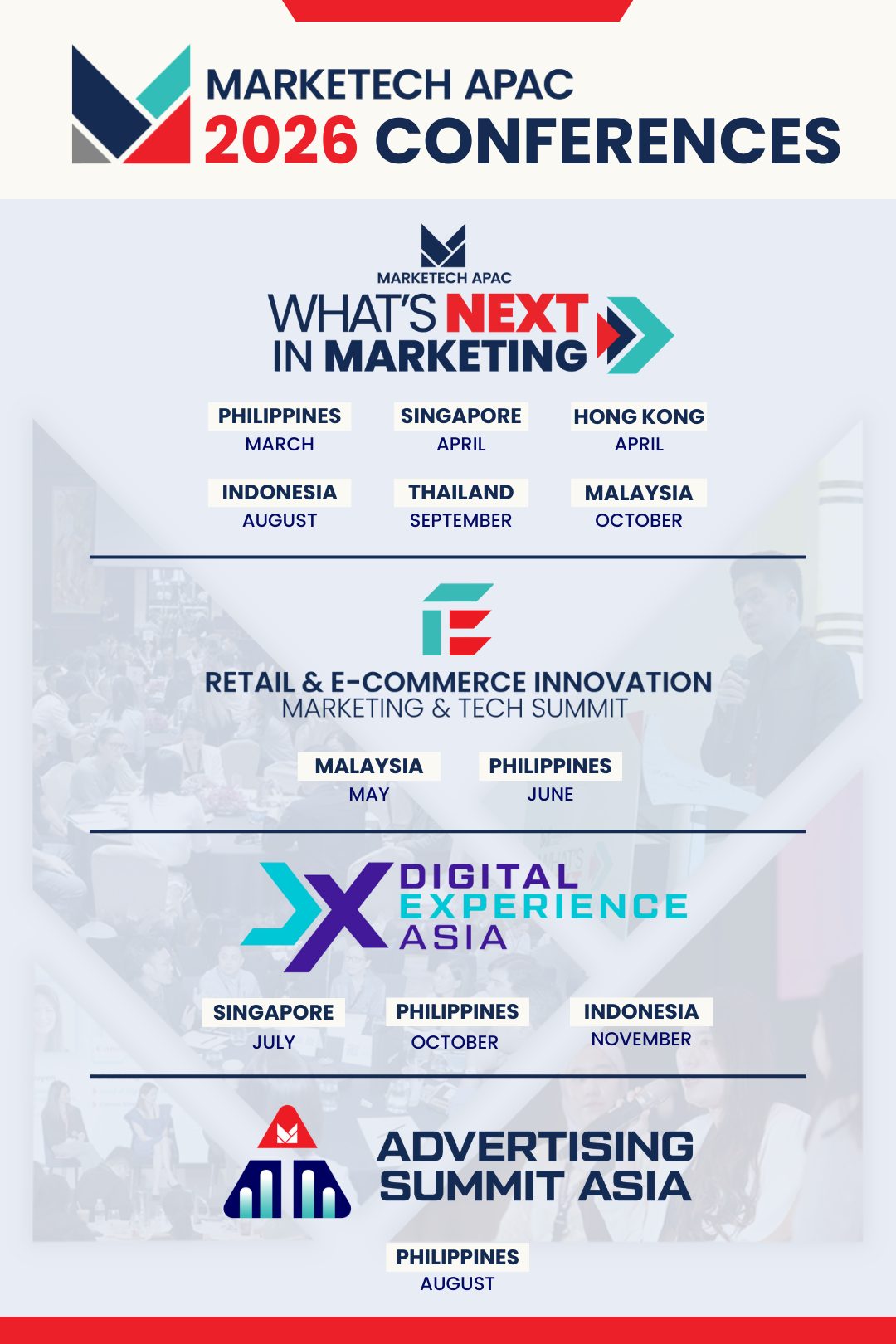 MARKETECH APAC
2026 CONFERENCES

MARKETECH APAC
WHAT'S NEXT IN MARKETING

PHILIPPINES
MARCH

SINGAPORE
APRIL

HONG KONG
APRIL

INDONESIA
AUGUST

THAILAND
SEPTEMBER

MALAYSIA
OCTOBER

RETAIL & E-COMMERCE INNOVATION
MARKETING & TECH SUMMIT

MALAYSIA
MAY

PHILIPPINES
JUNE

DIGITAL EXPERIENCE ASIA

SINGAPORE
JULY

PHILIPPINES
OCTOBER

INDONESIA
NOVEMBER

ADVERTISING SUMMIT ASIA

PHILIPPINES
AUGUST